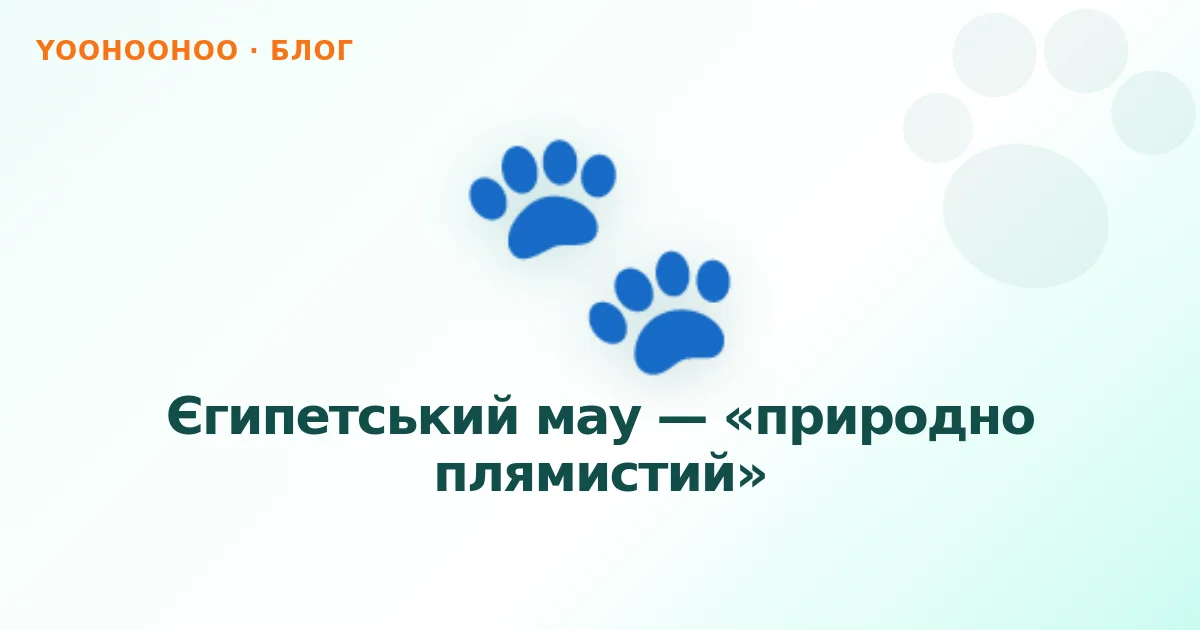 YOOHOOHOO · БЛОГ

Єгипетський мау — «природно плямистий»